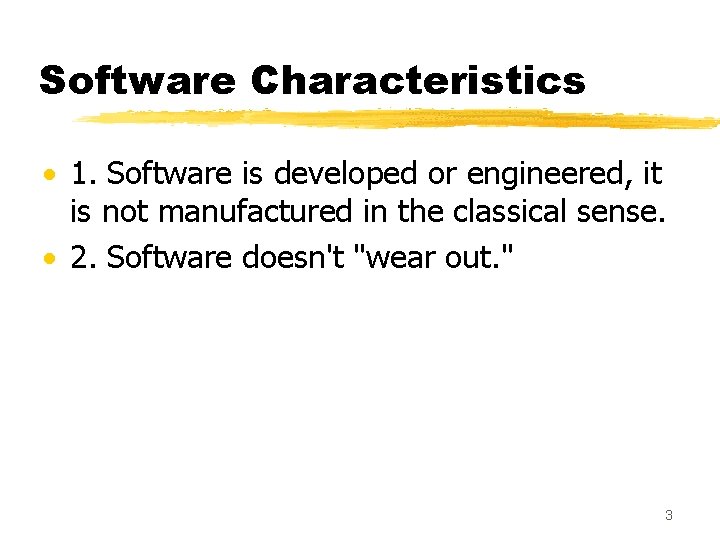 Software Characteristics

• 1. Software is developed or engineered, it is not manufactured in the classical sense.
• 2. Software doesn't "wear out."

3